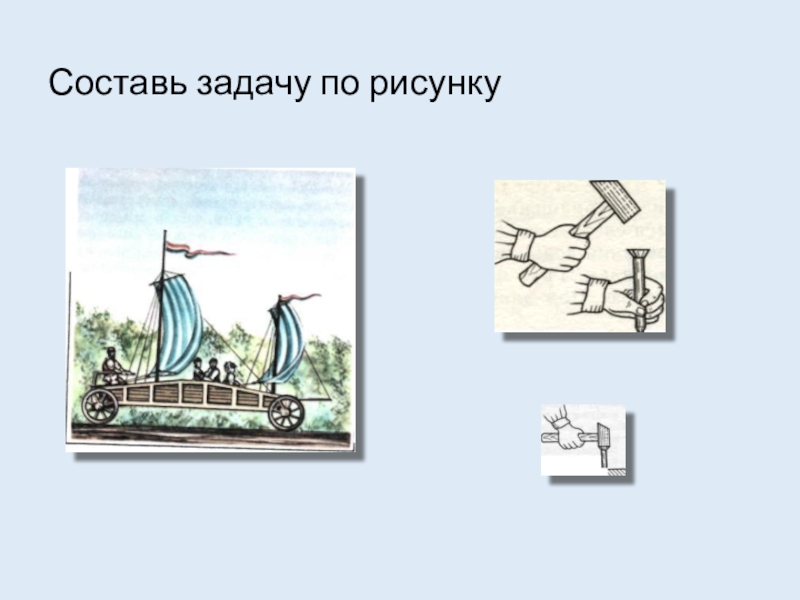 Составь задачу по рисунку